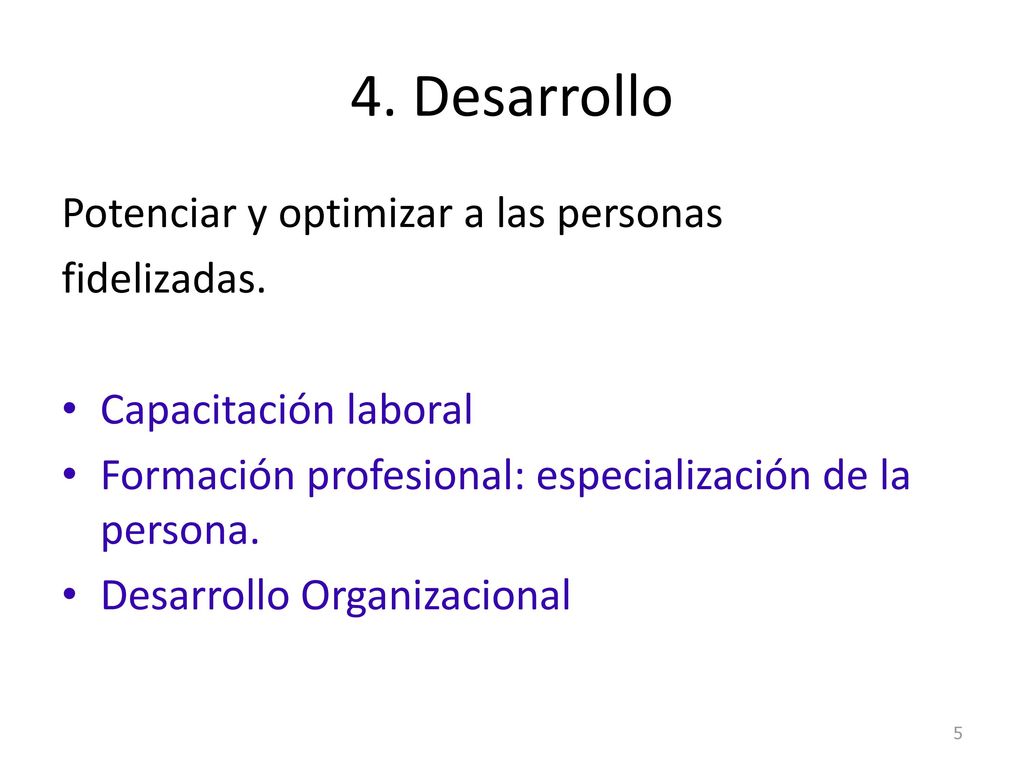 4. Desarrollo

Potenciar y optimizar a las personas fidelizadas.

• Capacitación laboral
• Formación profesional: especialización de la persona.
• Desarrollo Organizacional

5